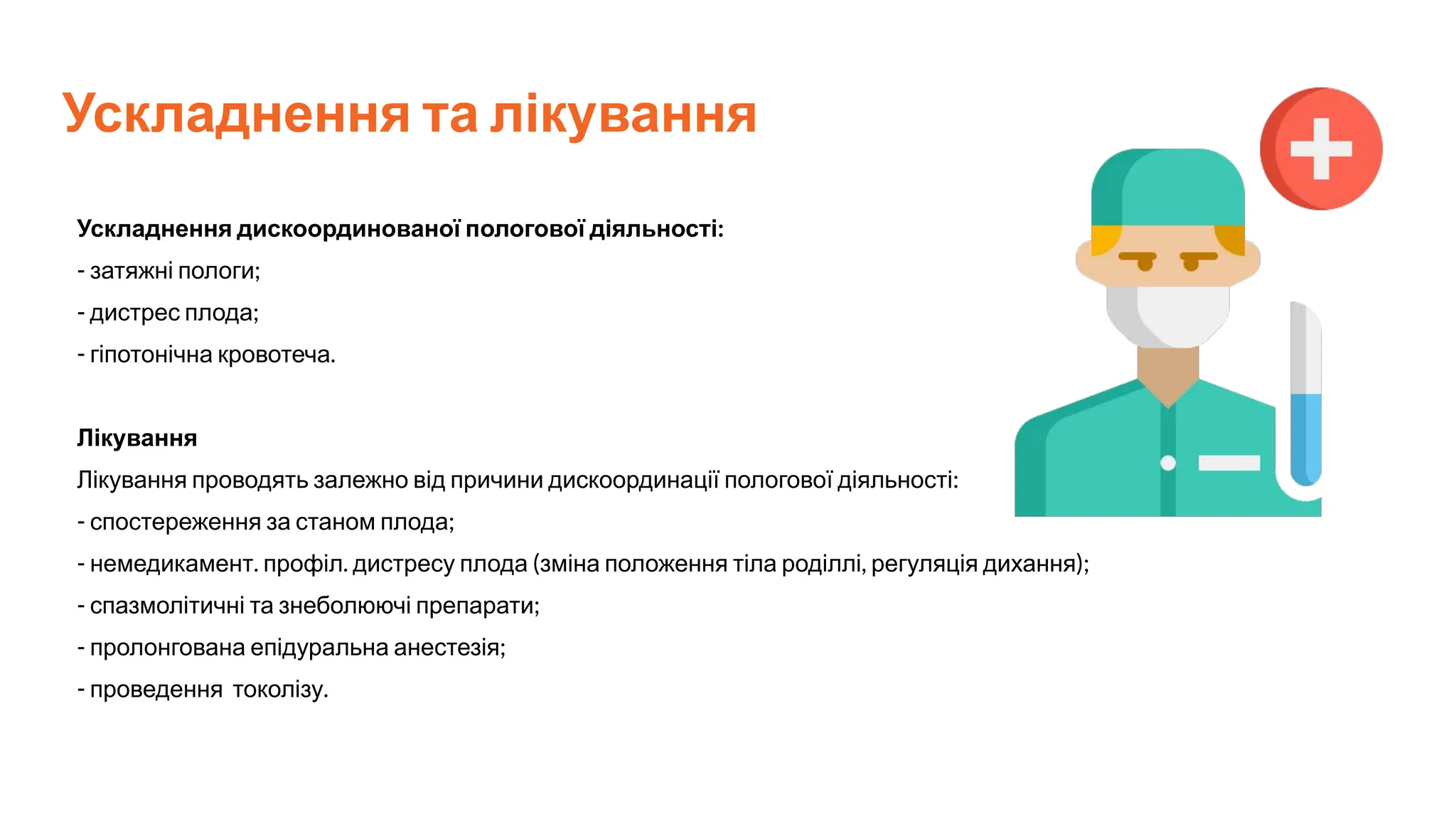 Ускладнення та лікування

Ускладнення дискоординованої пологової діяльності:

- затяжні пологи;

- дистрес плода;

- гіпотонічна кровотеча.

Лікування

Лікування проводять залежно від причини дискоординації пологової діяльності:

- спостереження за станом плода;

- немедикамент. профіл. дистресу плода (зміна положення тіла роділлі, регуляція дихання);

- спазмолітичні та знеболюючі препарати;

- пролонгована епідуральна анестезія;

- проведення токолізу.